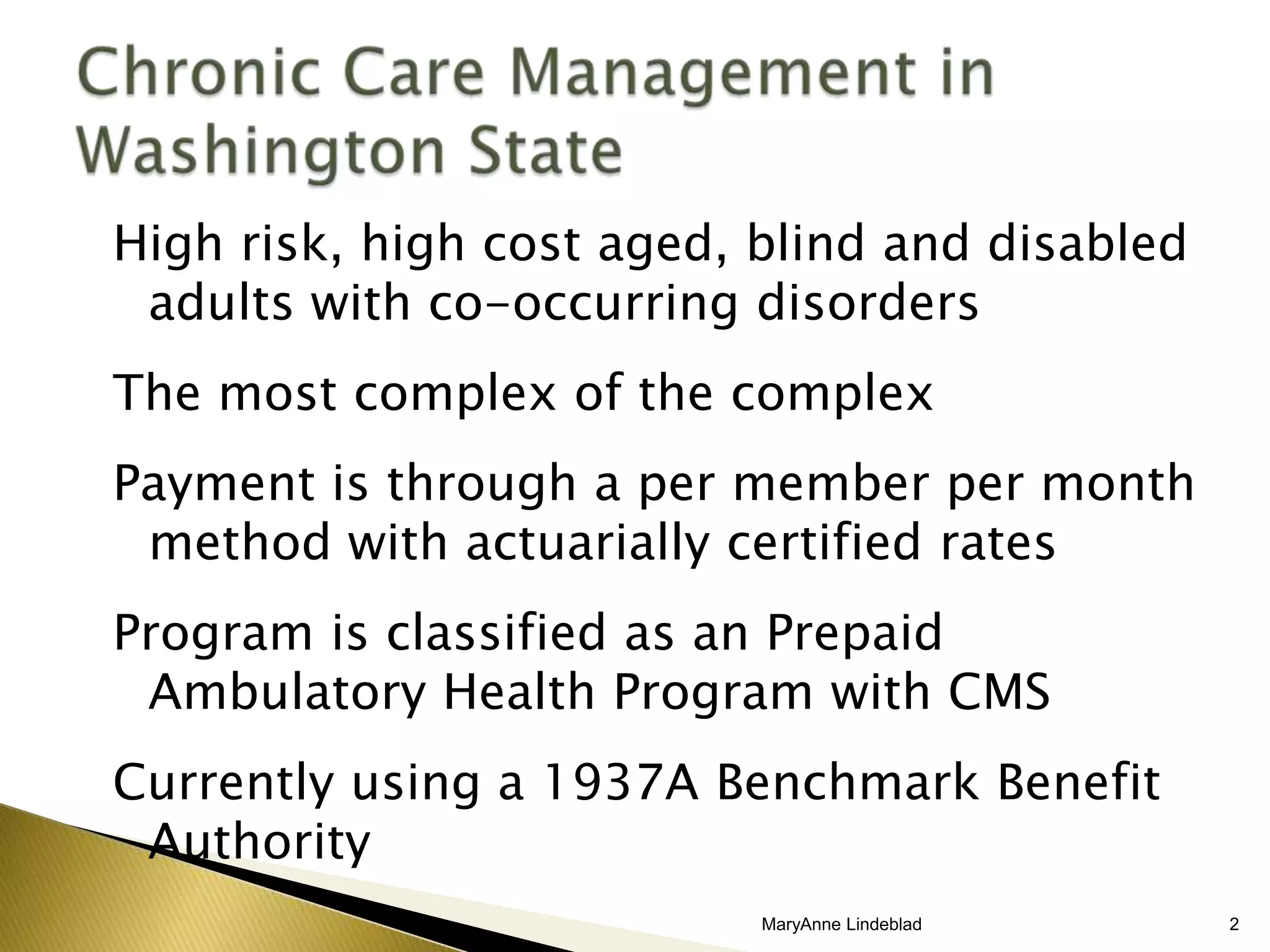 Chronic Care Management in Washington State

High risk, high cost aged, blind and disabled adults with co-occurring disorders

The most complex of the complex

Payment is through a per member per month method with actuarially certified rates

Program is classified as an Prepaid Ambulatory Health Program with CMS

Currently using a 1937A Benchmark Benefit Authority

MaryAnne Lindeblad

2